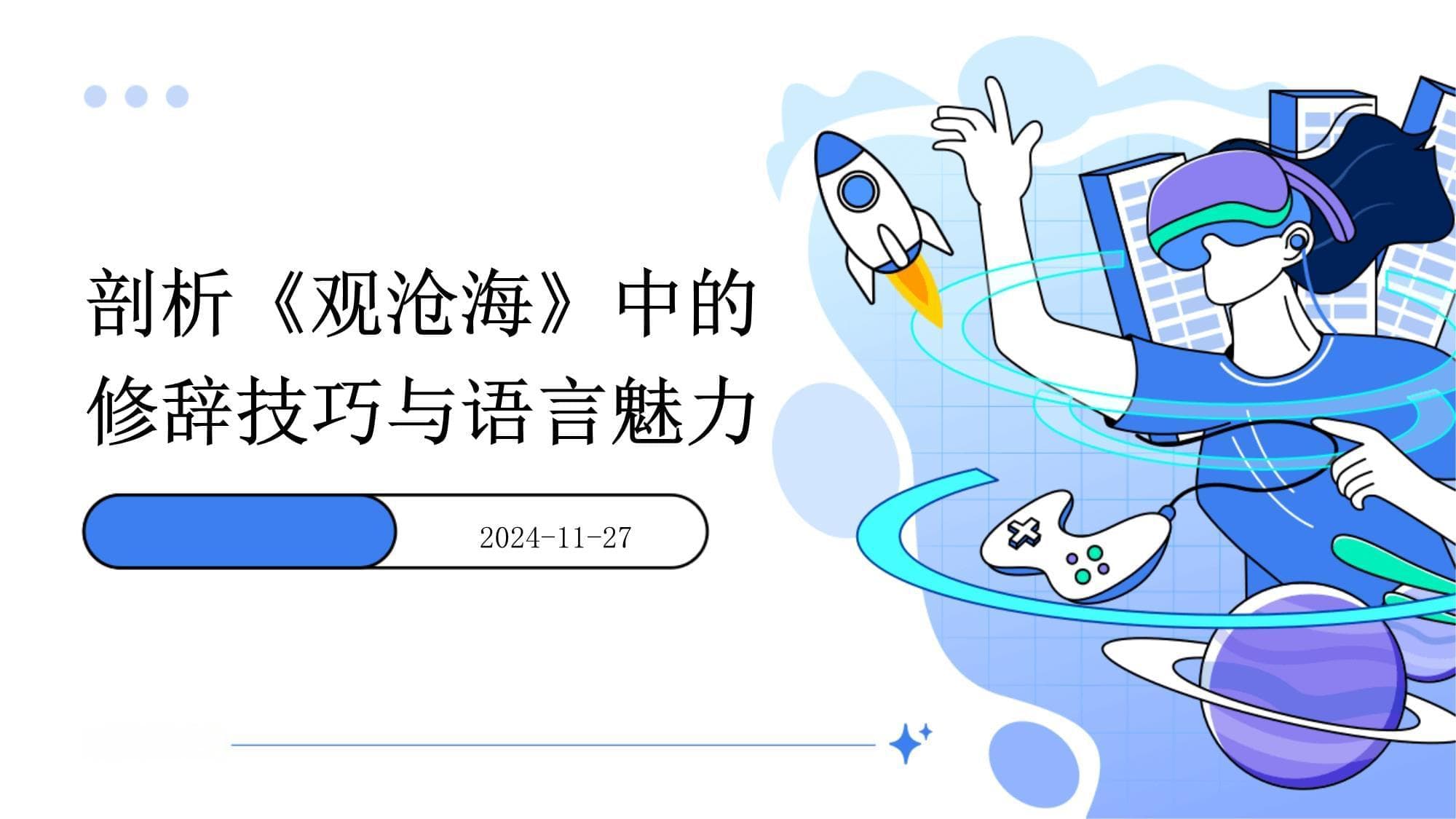 剖析《观沧海》中的修辞技巧与语言魅力

2024-11-27